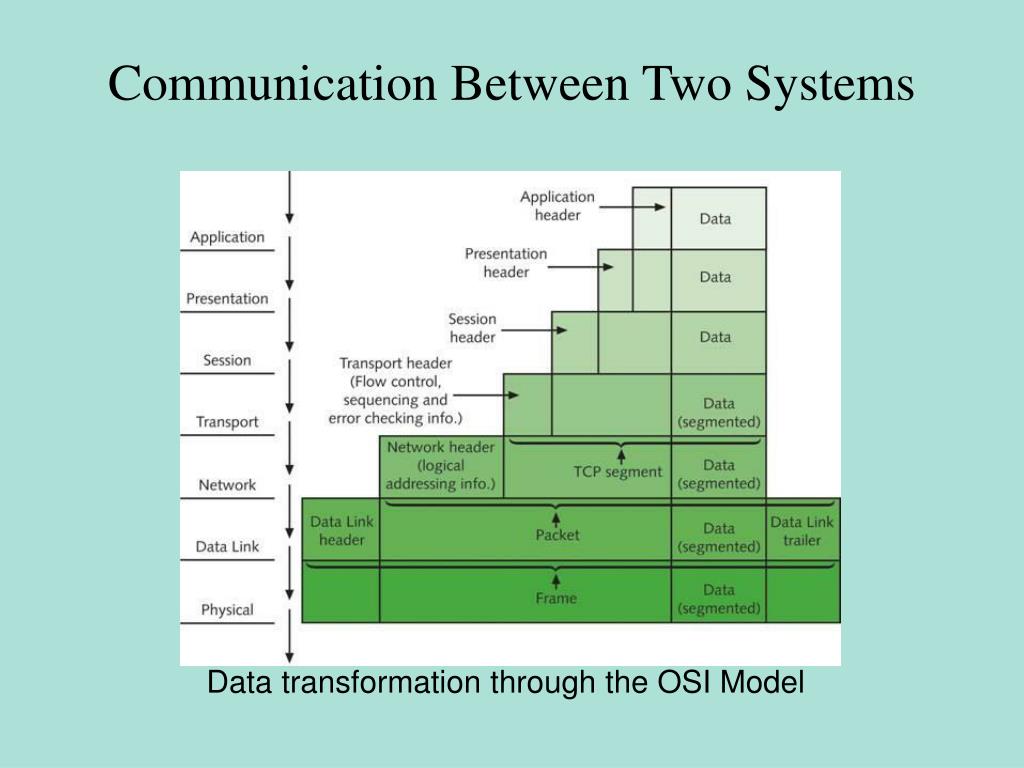 Communication Between Two Systems

Application
Presentation
Session
Transport
Network
Data Link
Physical

Application header
Data
Presentation header
Data
Session header
Data
Transport header (Flow control, sequencing and error checking info.)
Data (segmented)
Network header (logical addressing info.)
TCP segment
Data (segmented)
Data Link header
Packet
Data (segmented)
Data Link trailer
Frame
Data (segmented)

Data transformation through the OSI Model